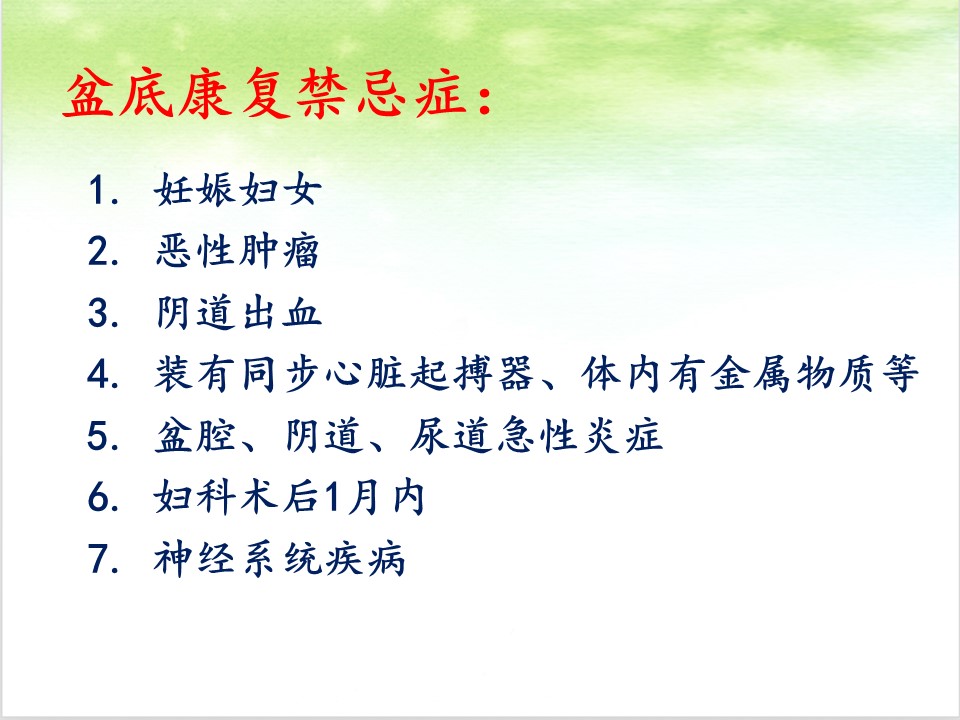 盆底康复禁忌症：

1. 妊娠妇女
2. 恶性肿瘤
3. 阴道出血
4. 装有同步心脏起搏器、体内有金属物质等
5. 盆腔、阴道、尿道急性炎症
6. 妇科术后1月内
7. 神经系统疾病